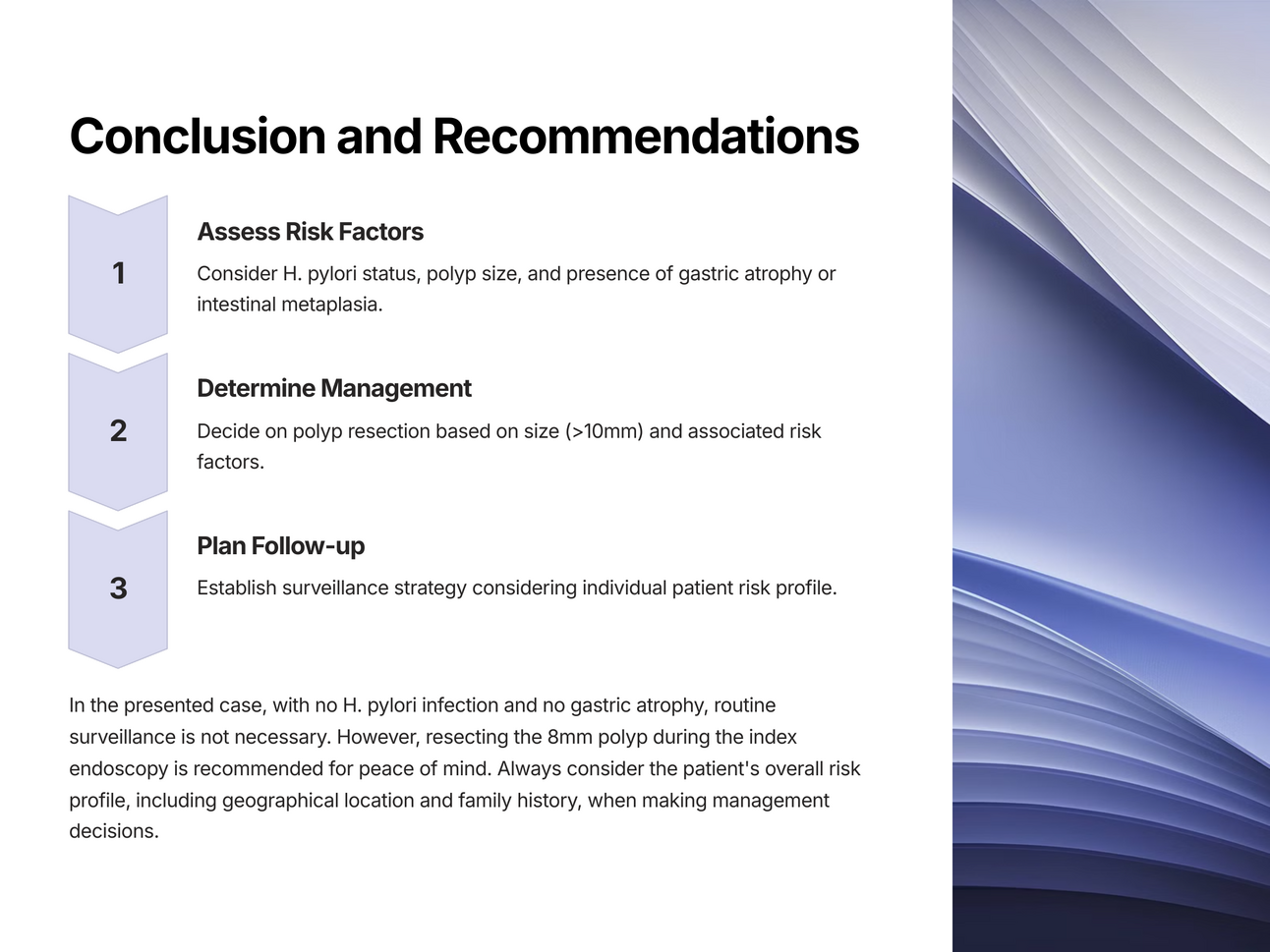 Conclusion and Recommendations

1

Assess Risk Factors

Consider H. pylori status, polyp size, and presence of gastric atrophy or intestinal metaplasia.

2

Determine Management

Decide on polyp resection based on size (>10mm) and associated risk factors.

3

Plan Follow-up

Establish surveillance strategy considering individual patient risk profile.

In the presented case, with no H. pylori infection and no gastric atrophy, routine surveillance is not necessary. However, resecting the 8mm polyp during the index endoscopy is recommended for peace of mind. Always consider the patient's overall risk profile, including geographical location and family history, when making management decisions.